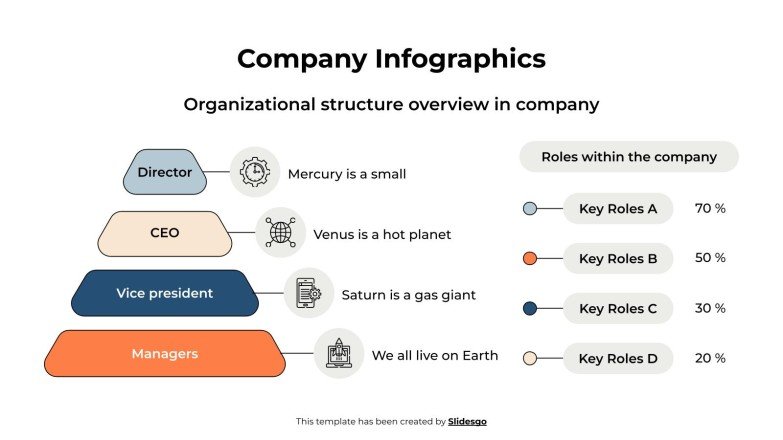 Company Infographics

Organizational structure overview in company

Director

Mercury is a small

CEO

Venus is a hot planet

Vice president

Saturn is a gas giant

Managers

We all live on Earth

Roles within the company

Key Roles A 70 %

Key Roles B 50 %

Key Roles C 30 %

Key Roles D 20 %

This template has been created by Slidesgo